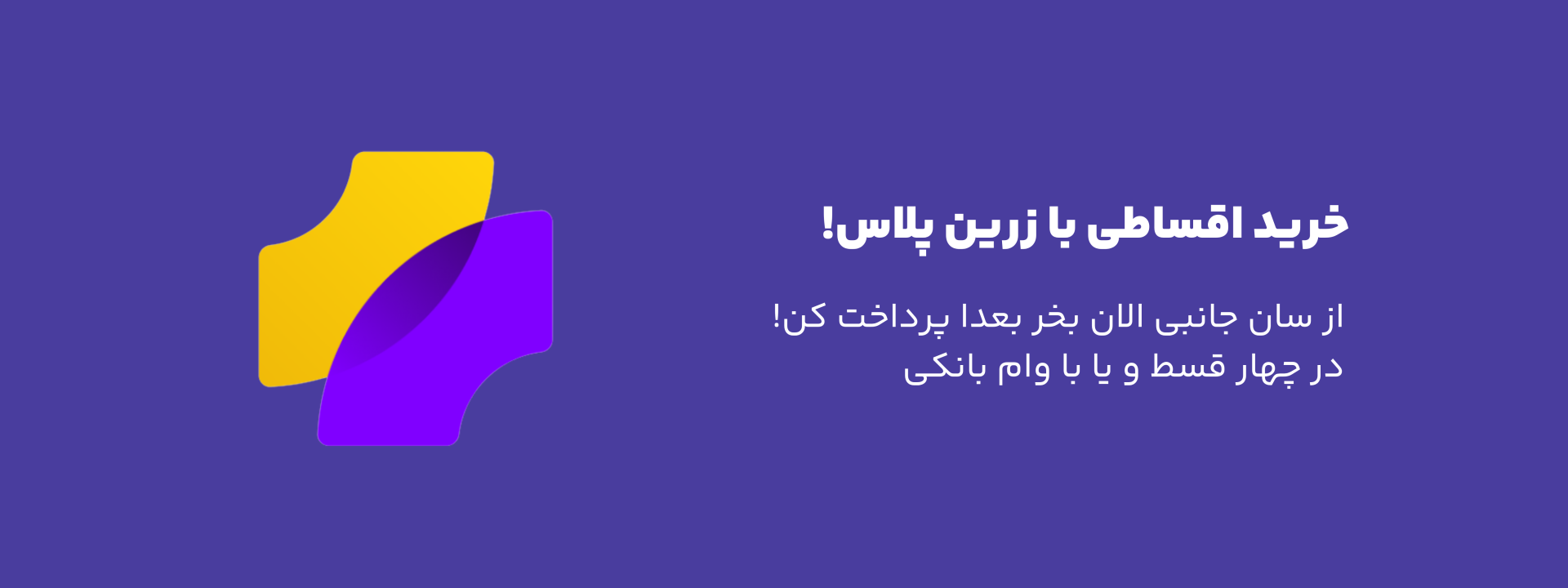 خرید اقساطی با زرین پلاس!

از سان جانبی الان بخر بعدا پرداخت کن!
در چهار قسط و یا با وام بانکی